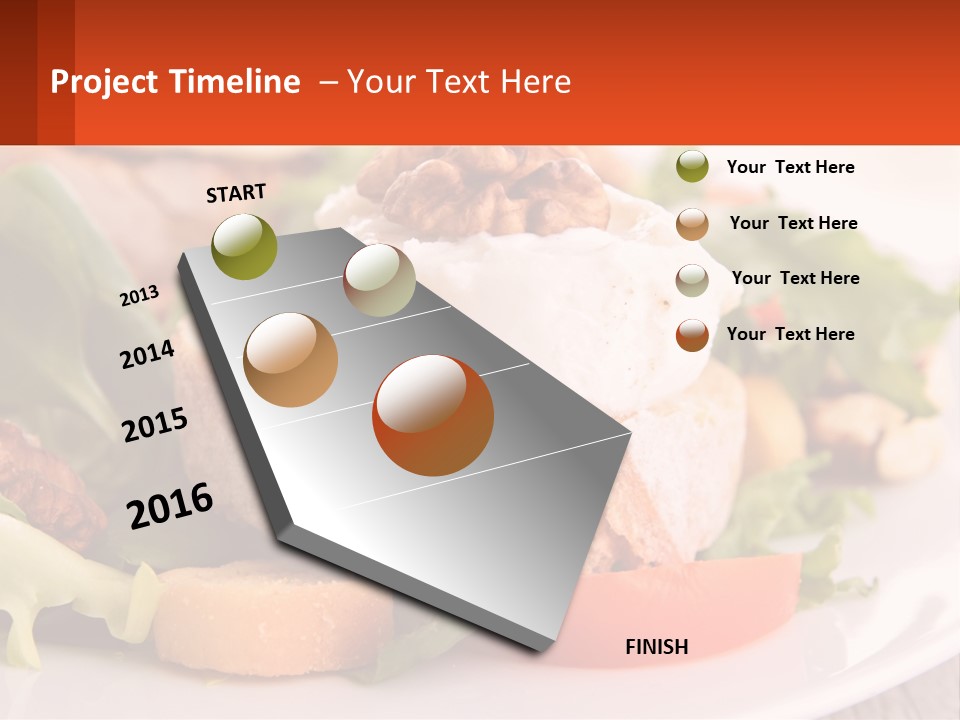 Project Timeline – Your Text Here

START

2013

2014

2015

2016

FINISH

Your Text Here

Your Text Here

Your Text Here

Your Text Here